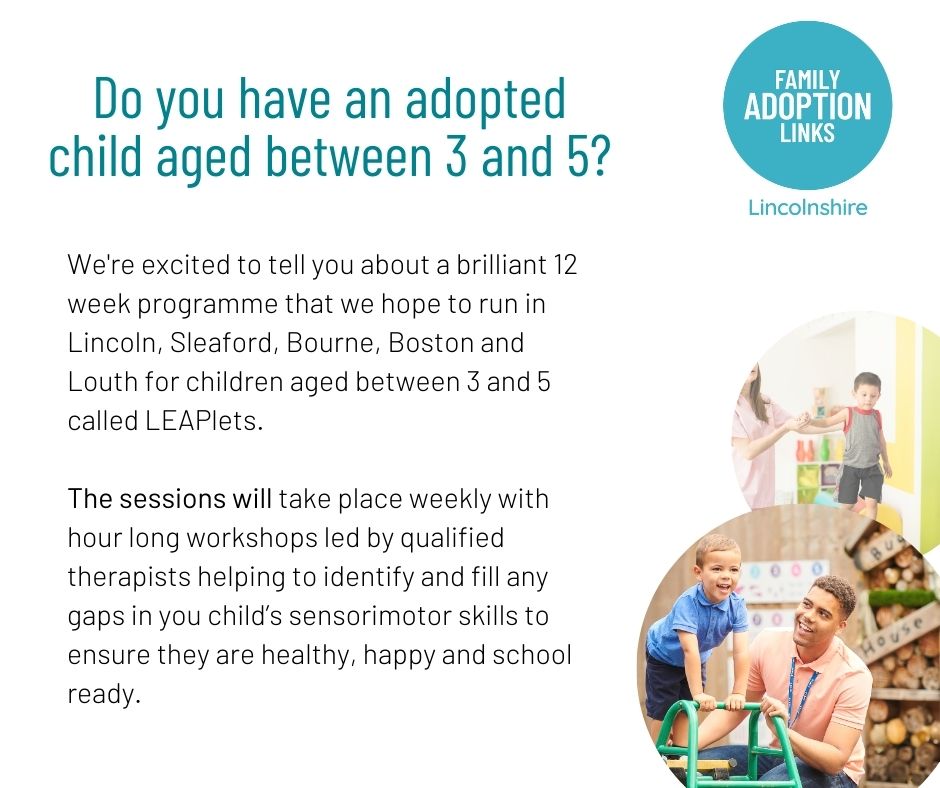 Do you have an adopted child aged between 3 and 5?

FAMILY ADOPTION LINKS

Lincolnshire

We're excited to tell you about a brilliant 12 week programme that we hope to run in Lincoln, Sleaford, Bourne, Boston and Louth for children aged between 3 and 5 called LEAPlets.

The sessions will take place weekly with hour long workshops led by qualified therapists helping to identify and fill any gaps in you child's sensorimotor skills to ensure they are healthy, happy and school ready.

Bug House